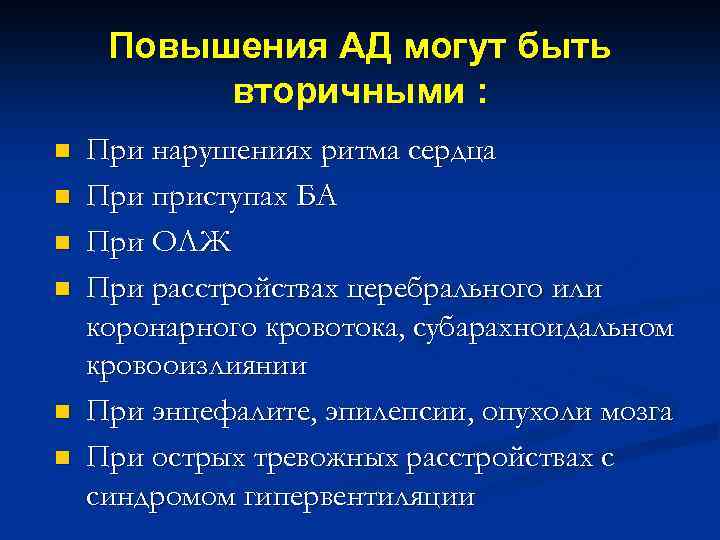 Повышения АД могут быть вторичными :

- При нарушениях ритма сердца
- При приступах БА
- При ОЛЖ
- При расстройствах церебрального или коронарного кровотока, субарахноидальном кровооизлиянии
- При энцефалите, эпилепсии, опухоли мозга
- При острых тревожных расстройствах с синдромом гипервентиляции